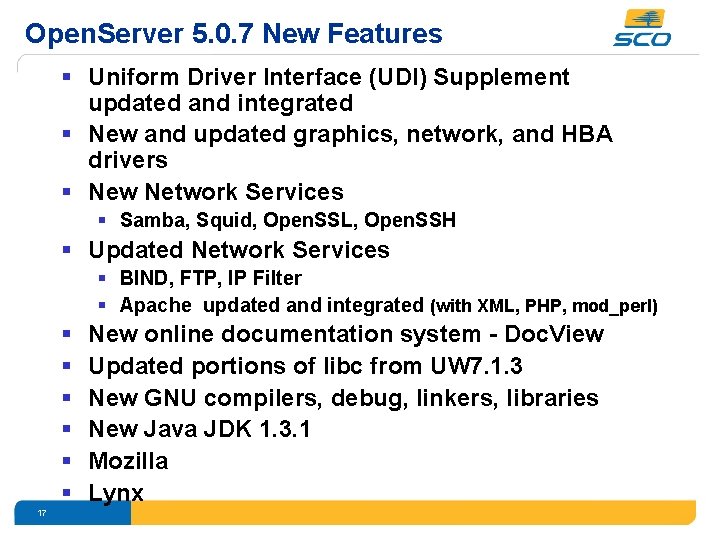 OpenServer 5.0.7 New Features

SCO

- Uniform Driver Interface (UDI) Supplement updated and integrated
- New and updated graphics, network, and HBA drivers
- New Network Services
  - Samba, Squid, OpenSSL, OpenSSH
- Updated Network Services
  - BIND, FTP, IP Filter
  - Apache updated and integrated (with XML, PHP, mod_perl)
- New online documentation system - DocView
- Updated portions of libc from UW7.1.3
- New GNU compilers, debug, linkers, libraries
- New Java JDK 1.3.1
- Mozilla
- Lynx

17